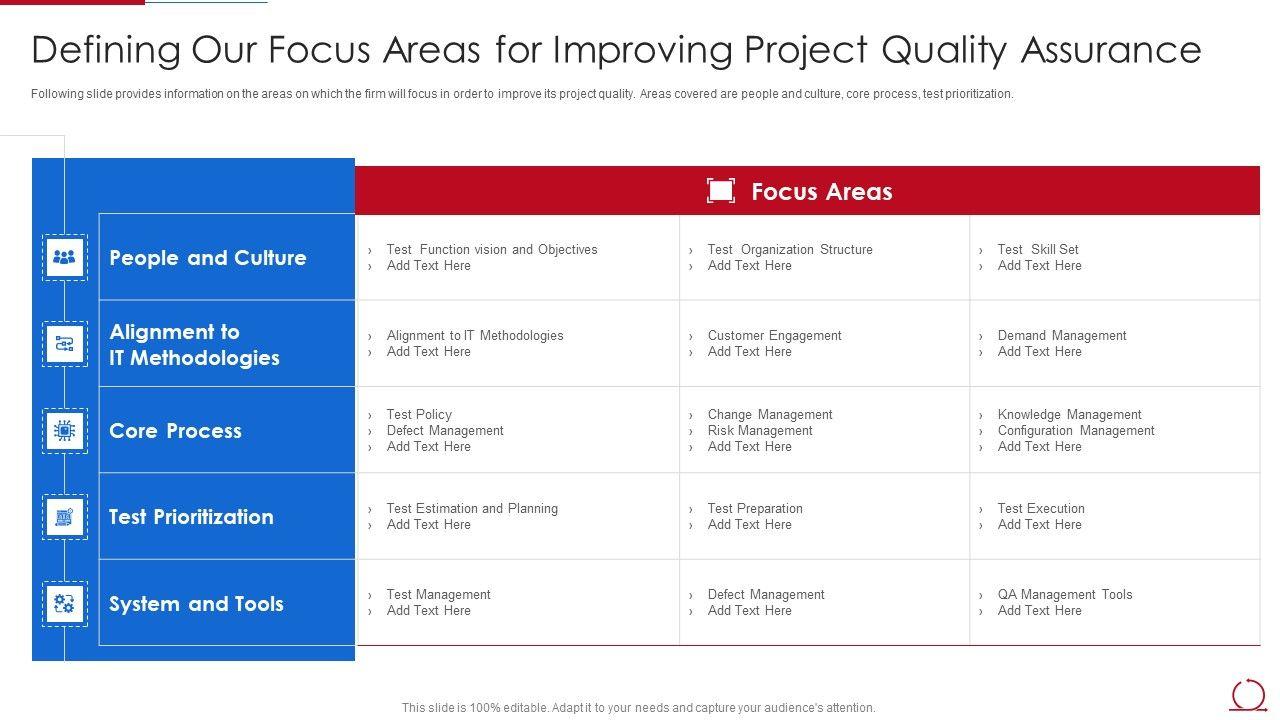 Defining Our Focus Areas for Improving Project Quality Assurance

Following slide provides information on the areas on which the firm will focus in order to improve its project quality. Areas covered are people and culture, core process, test prioritization.

| | Focus Areas | | |
|---|---|---|---|
| People and Culture | › Test Function vision and Objectives › Add Text Here | › Test Organization Structure › Add Text Here | › Test Skill Set › Add Text Here |
| Alignment to IT Methodologies | › Alignment to IT Methodologies › Add Text Here | › Customer Engagement › Add Text Here | › Demand Management › Add Text Here |
| Core Process | › Test Policy › Defect Management › Add Text Here | › Change Management › Risk Management › Add Text Here | › Knowledge Management › Configuration Management › Add Text Here |
| Test Prioritization | › Test Estimation and Planning › Add Text Here | › Test Preparation › Add Text Here | › Test Execution › Add Text Here |
| System and Tools | › Test Management › Add Text Here | › Defect Management › Add Text Here | › QA Management Tools › Add Text Here |

This slide is 100% editable. Adapt it to your needs and capture your audience's attention.